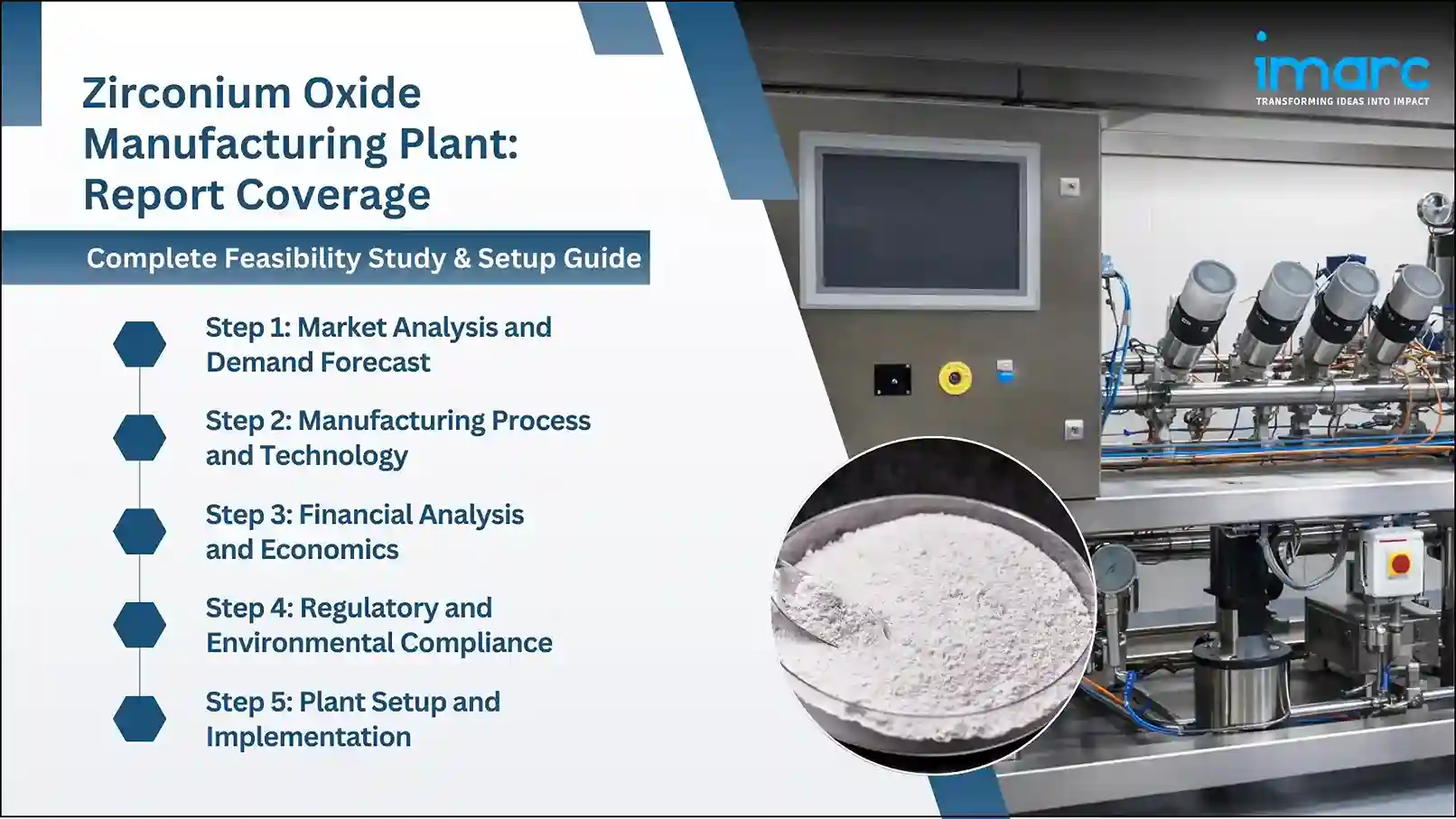 Zirconium Oxide Manufacturing Plant: Report Coverage

Complete Feasibility Study & Setup Guide

Step 1: Market Analysis and Demand Forecast

Step 2: Manufacturing Process and Technology

Step 3: Financial Analysis and Economics

Step 4: Regulatory and Environmental Compliance

Step 5: Plant Setup and Implementation

imarc
TRANSFORMING IDEAS INTO IMPACT